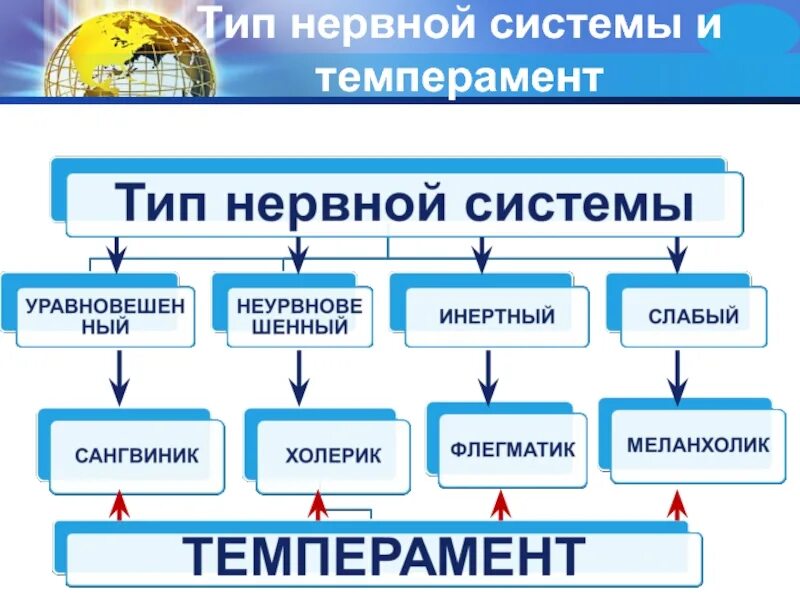 Тип нервной системы и темперамент

Тип нервной системы

УРАВНОВЕШЕННЫЙ

НЕУРВНОВЕШЕННЫЙ

ИНЕРТНЫЙ

СЛАБЫЙ

САНГВИНИК

ХОЛЕРИК

ФЛЕГМАТИК

МЕЛАНХОЛИК

ТЕМПЕРАМЕНТ